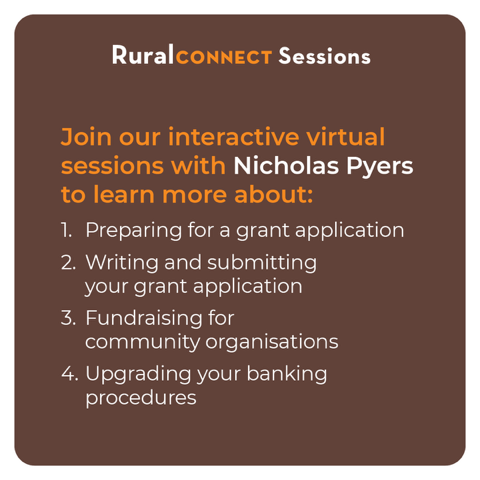 RuralCONNECT Sessions

Join our interactive virtual sessions with Nicholas Pyers to learn more about:

1. Preparing for a grant application
2. Writing and submitting your grant application
3. Fundraising for community organisations
4. Upgrading your banking procedures